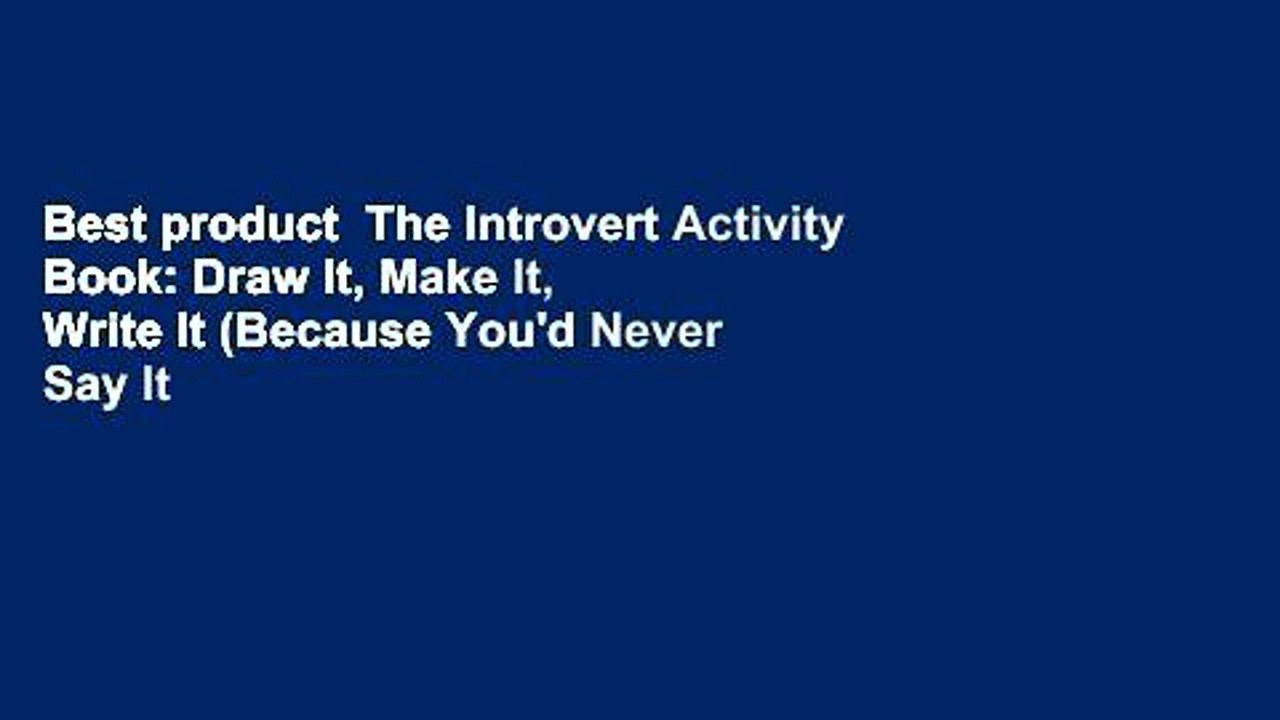 Best product  The Introvert Activity Book: Draw It, Make It, Write It (Because You'd Never Say It